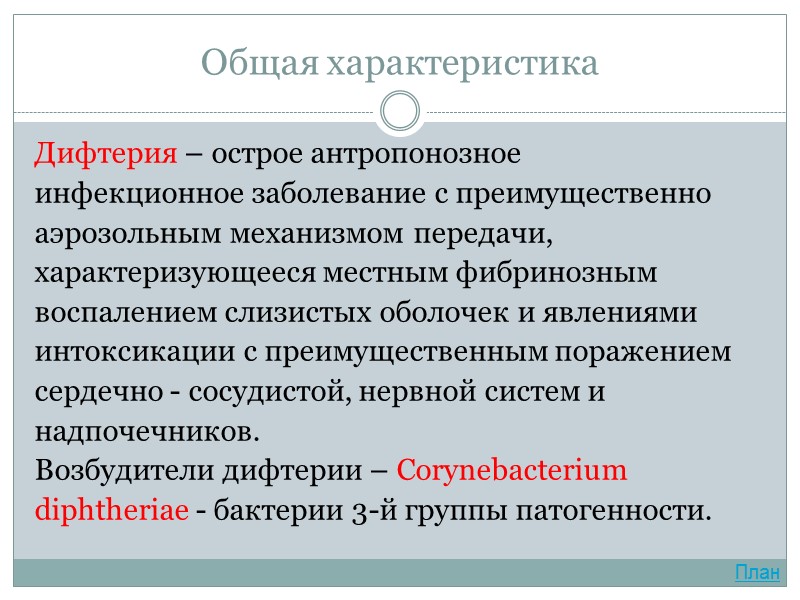 Общая характеристика

Дифтерия – острое антропонозное инфекционное заболевание с преимущественно аэрозольным механизмом передачи, характеризующееся местным фибринозным воспалением слизистых оболочек и явлениями интоксикации с преимущественным поражением сердечно - сосудистой, нервной систем и надпочечников.
Возбудители дифтерии – Corynebacterium diphtheriae - бактерии 3-й группы патогенности.

План